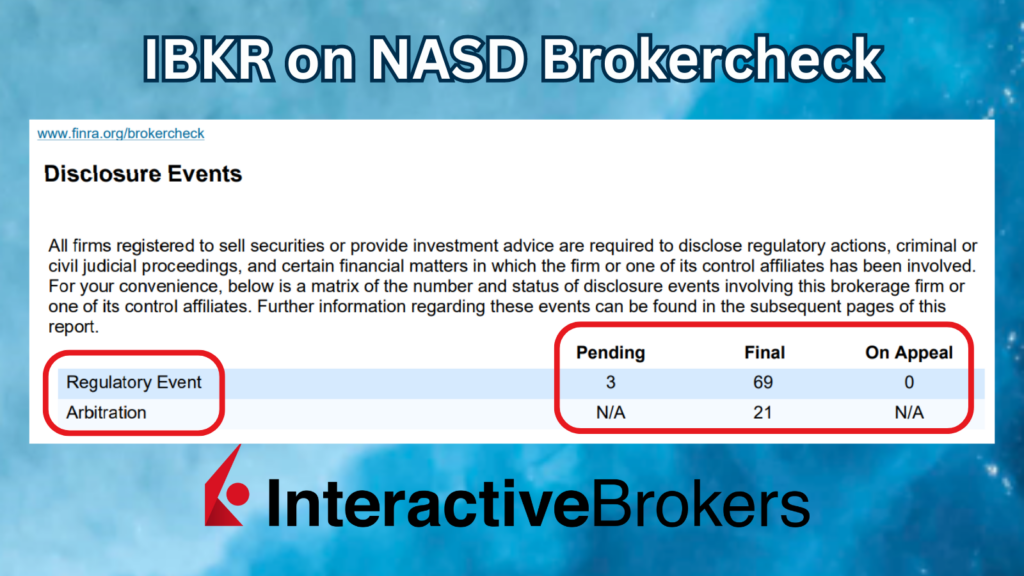 IBKR on NASD Brokercheck

www.finra.org/brokercheck

Disclosure Events

All firms registered to sell securities or provide investment advice are required to disclose regulatory actions, criminal or civil judicial proceedings, and certain financial matters in which the firm or one of its control affiliates has been involved. For your convenience, below is a matrix of the number and status of disclosure events involving this brokerage firm or one of its control affiliates. Further information regarding these events can be found in the subsequent pages of this report.

| | Pending | Final | On Appeal |
|---|---|---|---|
| Regulatory Event | 3 | 69 | 0 |
| Arbitration | N/A | 21 | N/A |

InteractiveBrokers